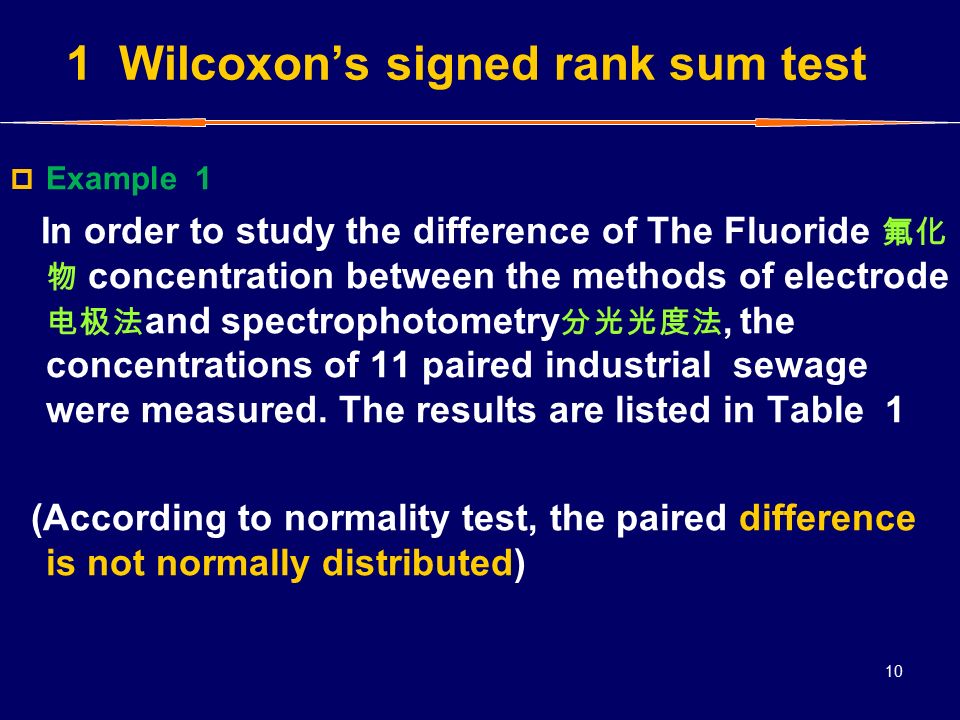 1 Wilcoxon’s signed rank sum test

Example 1

In order to study the difference of The Fluoride 氟化物 concentration between the methods of electrode 电极法and spectrophotometry分光光度法, the concentrations of 11 paired industrial sewage were measured. The results are listed in Table 1

(According to normality test, the paired difference is not normally distributed)

10